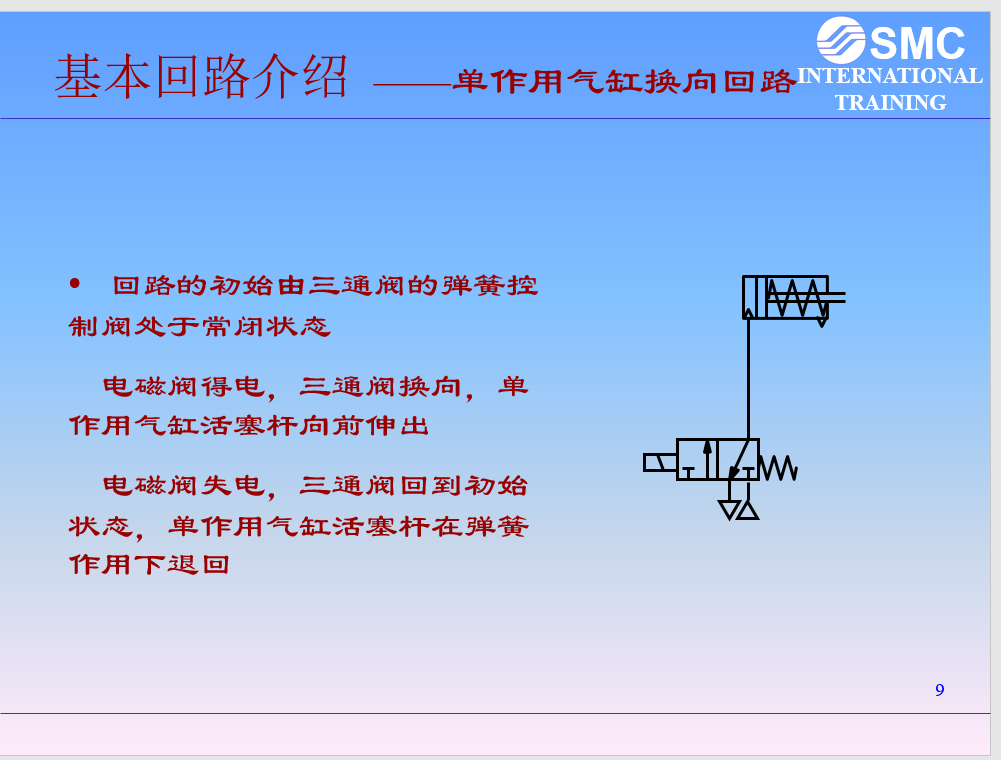 基本回路介绍 ——单作用气缸换向回路

SMC
INTERNATIONAL
TRAINING

• 回路的初始由三通阀的弹簧控制阀处于常闭状态

电磁阀得电，三通阀换向，单作用气缸活塞杆向前伸出

电磁阀失电，三通阀回到初始状态，单作用气缸活塞杆在弹簧作用下退回

9